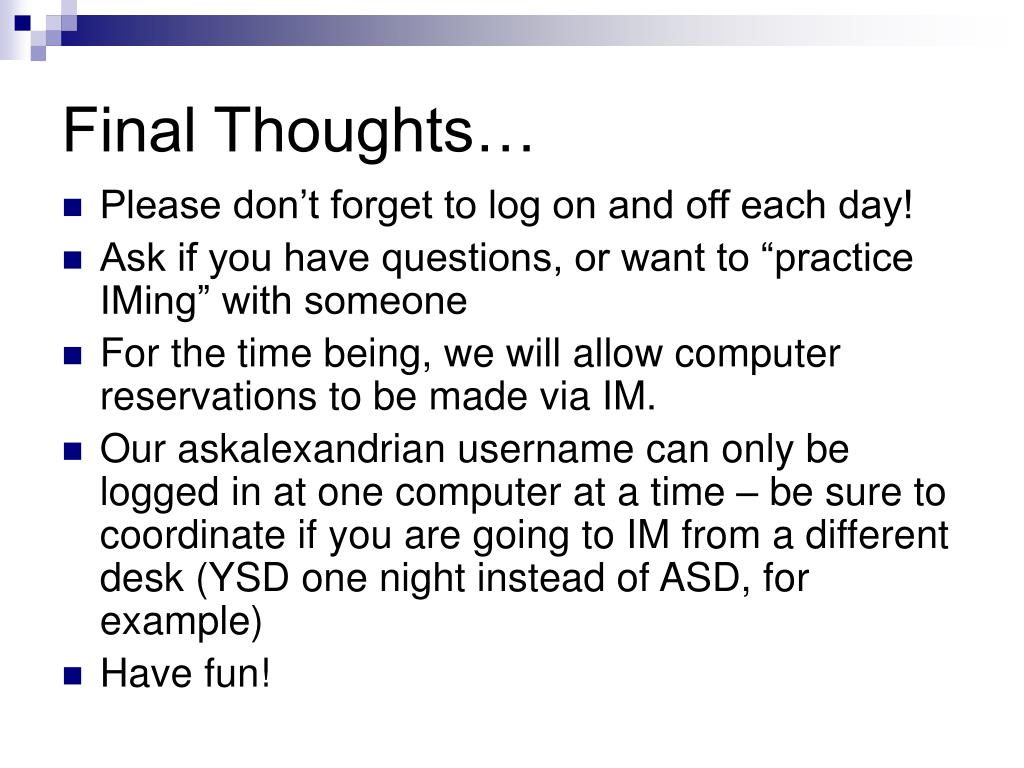 Final Thoughts…

- Please don’t forget to log on and off each day!
- Ask if you have questions, or want to “practice IMing” with someone
- For the time being, we will allow computer reservations to be made via IM.
- Our askalexandrian username can only be logged in at one computer at a time – be sure to coordinate if you are going to IM from a different desk (YSD one night instead of ASD, for example)
- Have fun!